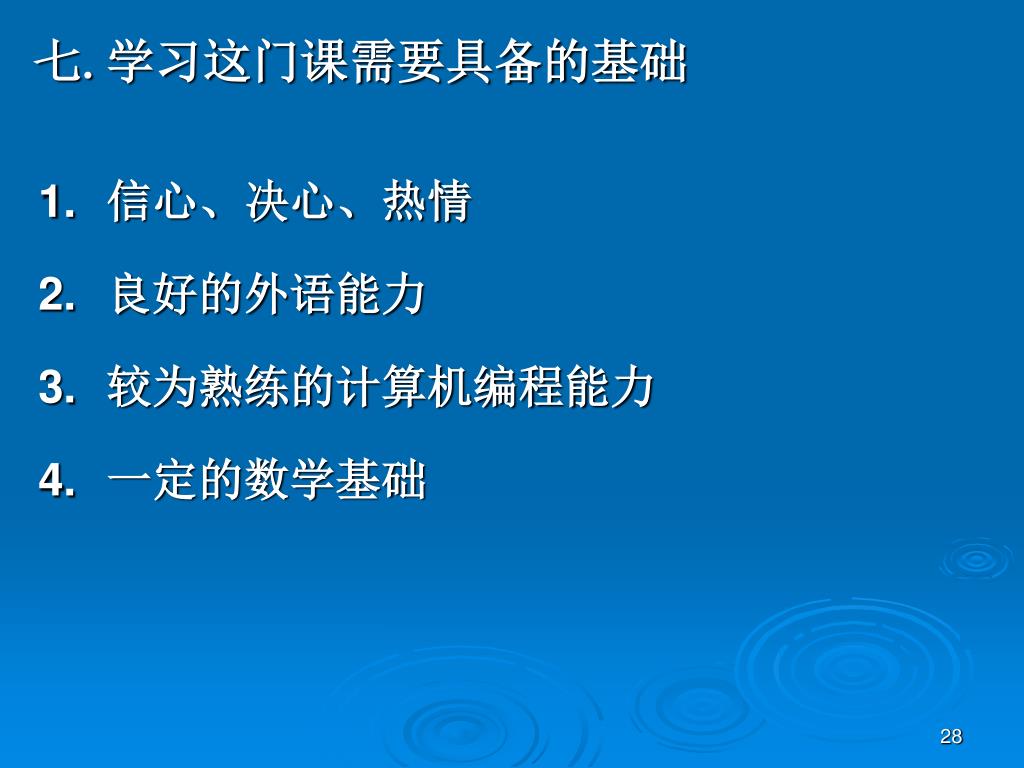 七. 学习这门课需要具备的基础

1. 信心、决心、热情

2. 良好的外语能力

3. 较为熟练的计算机编程能力

4. 一定的数学基础

28